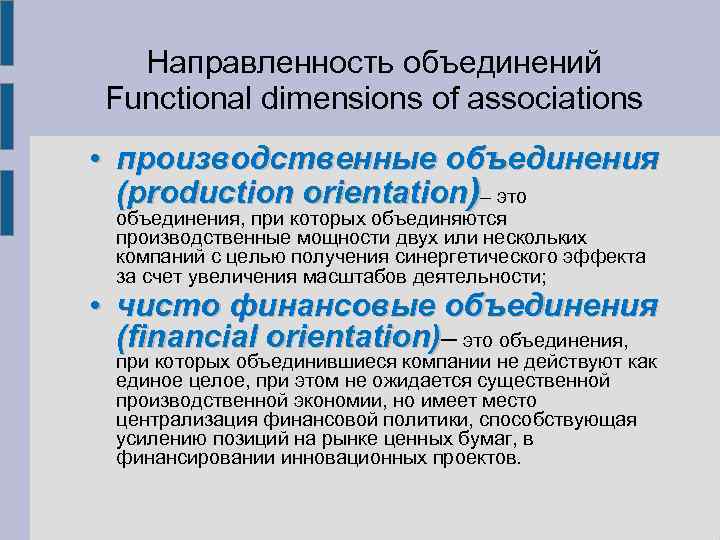 Направленность объединений
Functional dimensions of associations

• производственные объединения (production orientation)– это объединения, при которых объединяются производственные мощности двух или нескольких компаний с целью получения синергетического эффекта за счет увеличения масштабов деятельности;

• чисто финансовые объединения (financial orientation)– это объединения, при которых объединившиеся компании не действуют как единое целое, при этом не ожидается существенной производственной экономии, но имеет место централизация финансовой политики, способствующая усилению позиций на рынке ценных бумаг, в финансировании инновационных проектов.